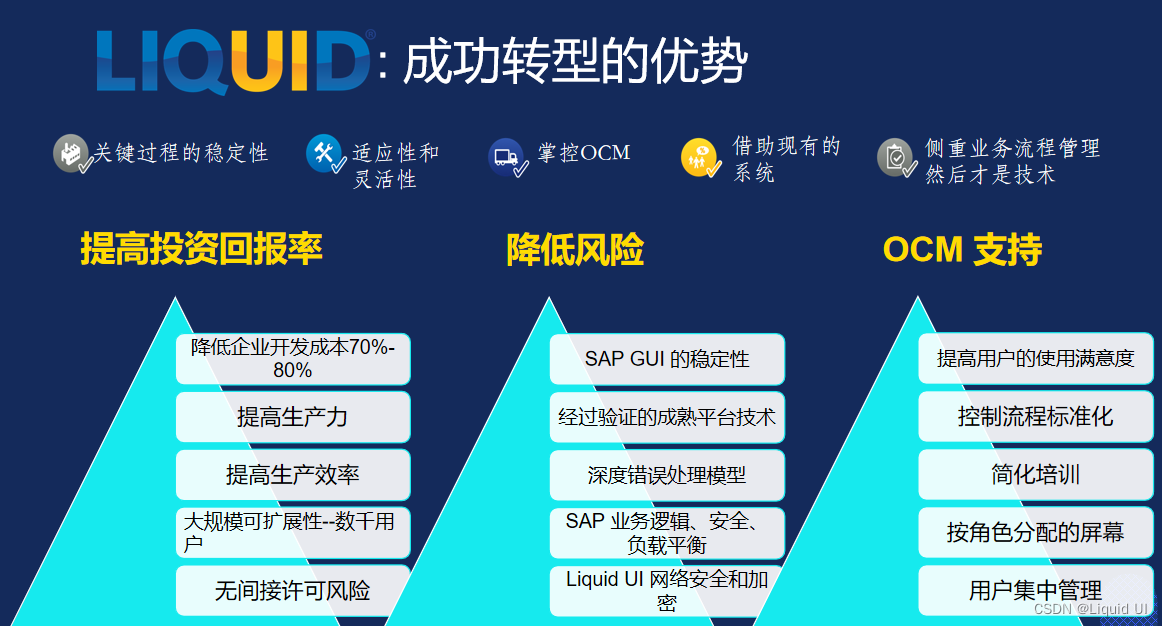 LIQUID®: 成功转型的优势

关键过程的稳定性

适应性和灵活性

掌控OCM

借助现有的系统

侧重业务流程管理然后才是技术

提高投资回报率

降低企业开发成本70%-80%

提高生产力

提高生产效率

大规模可扩展性--数千用户

无间接许可风险

降低风险

SAP GUI 的稳定性

经过验证的成熟平台技术

深度错误处理模型

SAP 业务逻辑、安全、负载平衡

Liquid UI 网络安全和加密

OCM 支持

提高用户的使用满意度

控制流程标准化

简化培训

按角色分配的屏幕

用户集中管理

CSDN @Liquid UI